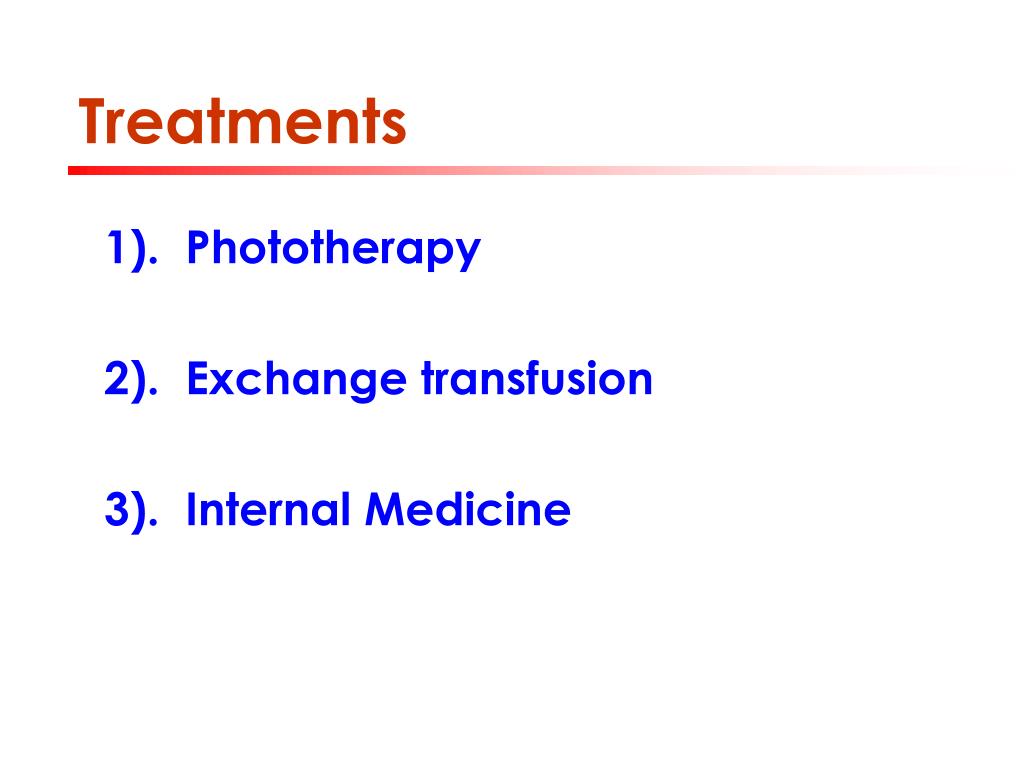 Treatments

1). Phototherapy

2). Exchange transfusion

3). Internal Medicine